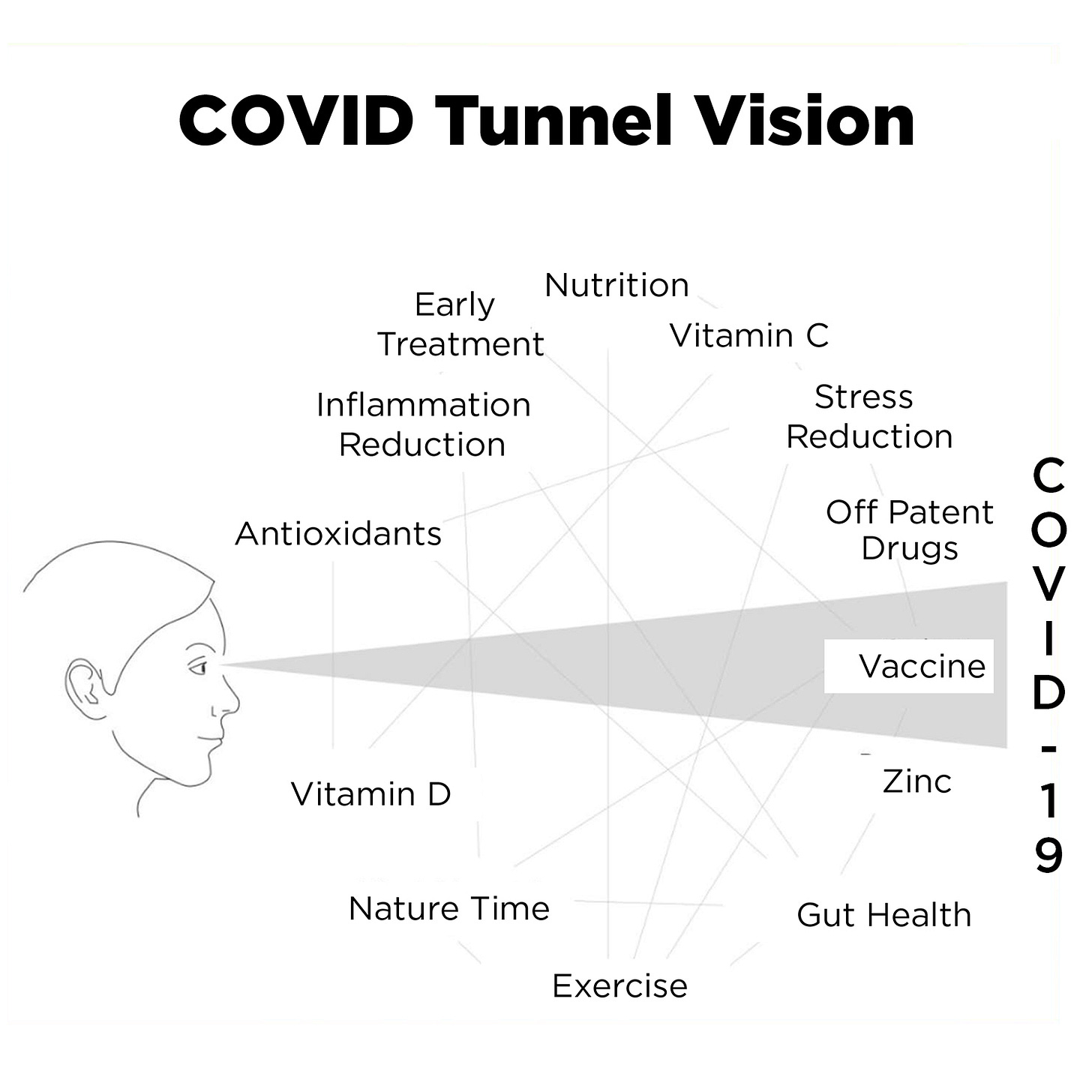 COVID Tunnel Vision

Nutrition

Early Treatment

Vitamin C

Inflammation Reduction

Stress Reduction

Antioxidants

Off Patent Drugs

Vaccine

COVID-19

Vitamin D

Zinc

Nature Time

Gut Health

Exercise